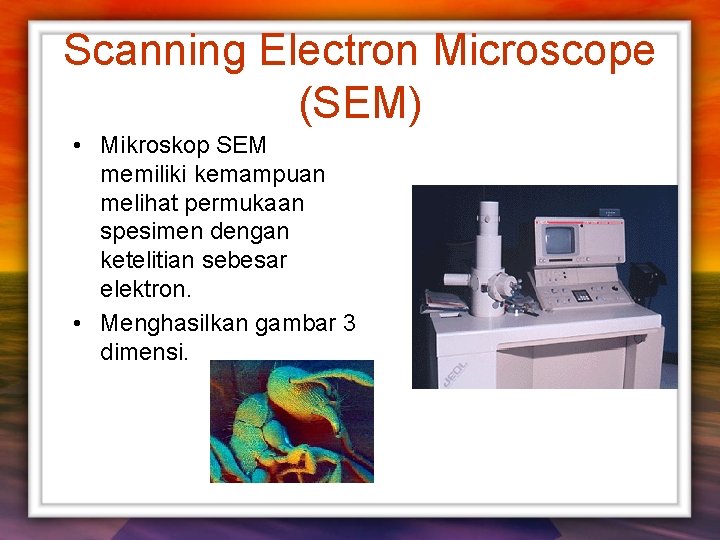 Scanning Electron Microscope (SEM)

• Mikroskop SEM memiliki kemampuan melihat permukaan spesimen dengan ketelitian sebesar elektron.

• Menghasilkan gambar 3 dimensi.

JEOL